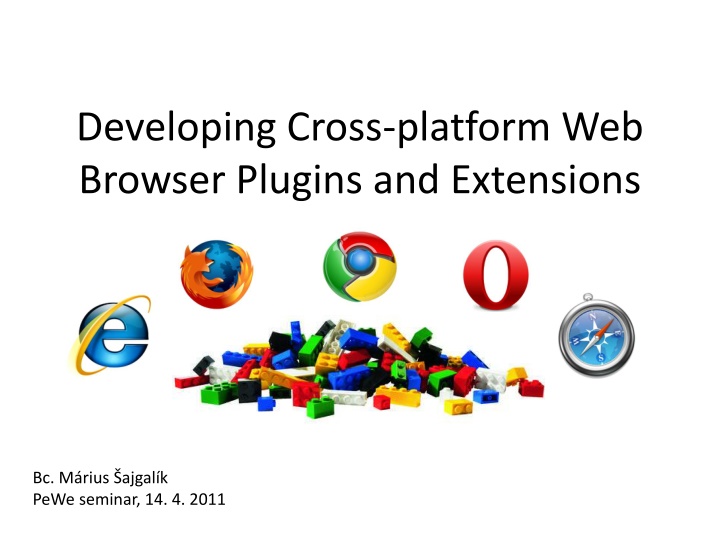 Developing Cross-platform Web Browser Plugins and Extensions

Bc. Márius Šajgalík
PeWe seminar, 14. 4. 2011